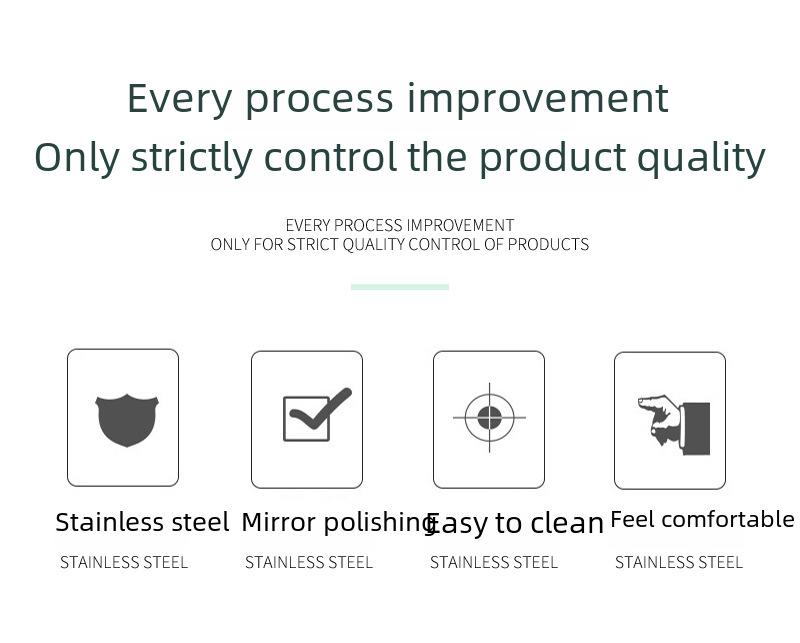 Every process improvement
Only strictly control the product quality

EVERY PROCESS IMPROVEMENT
ONLY FOR STRICT QUALITY CONTROL OF PRODUCTS

Stainless steel
STAINLESS STEEL

Mirror polishing
STAINLESS STEEL

Easy to clean
STAINLESS STEEL

Feel comfortable
STAINLESS STEEL